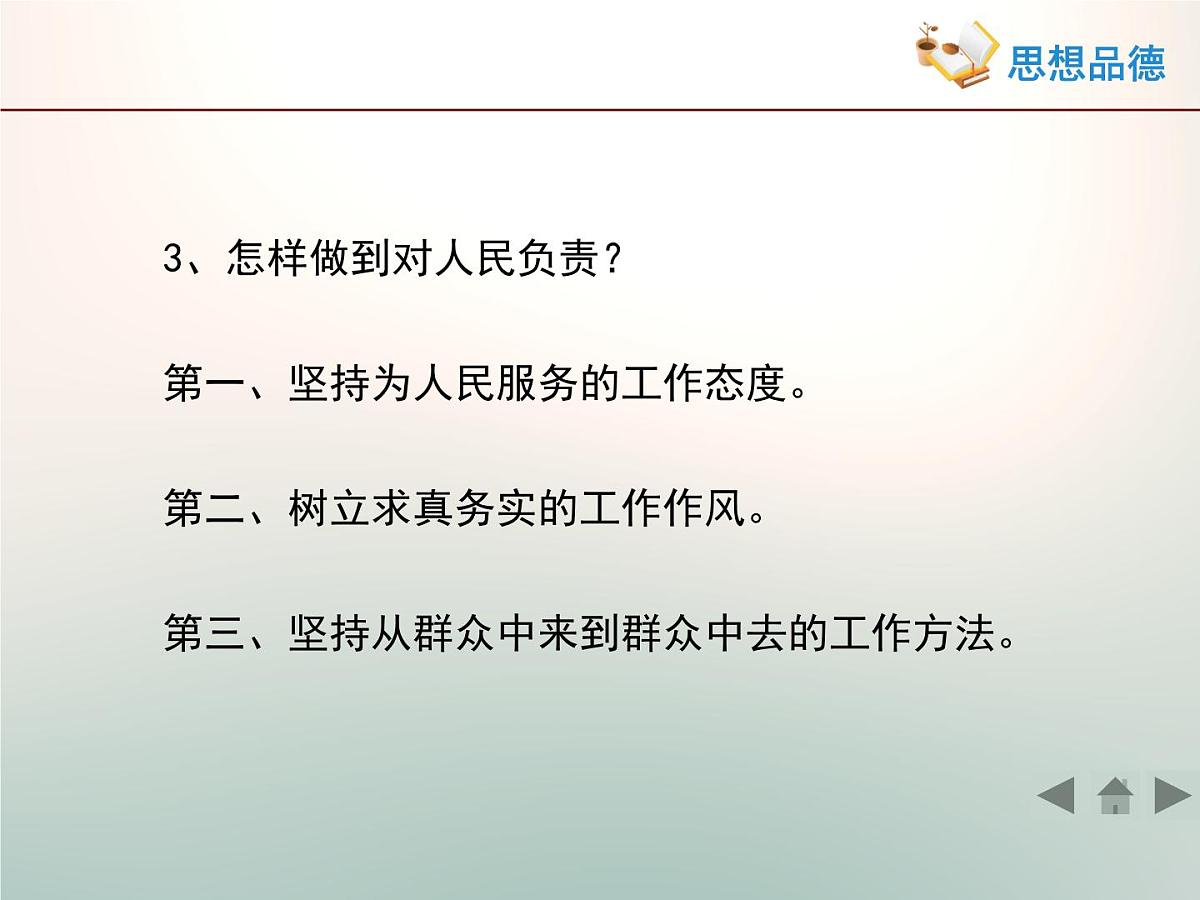 思想品德

3、怎样做到对人民负责？

第一、坚持为人民服务的工作态度。

第二、树立求真务实的工作作风。

第三、坚持从群众中来到群众中去的工作方法。